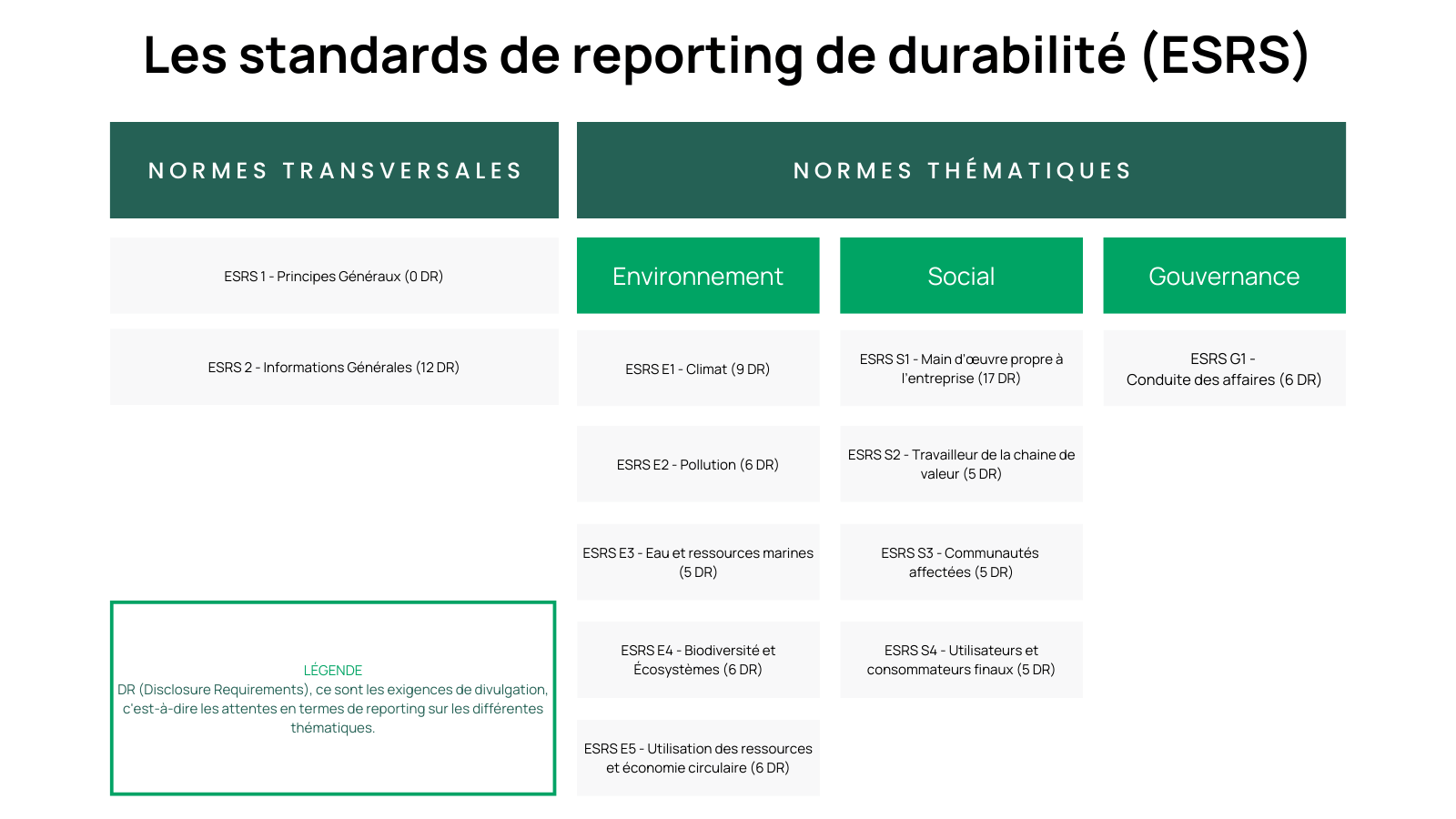 Les standards de reporting de durabilité (ESRS)

NORMES TRANSVERSALES

ESRS 1 - Principes Généraux (0 DR)

ESRS 2 - Informations Générales (12 DR)

LÉGENDE
DR (Disclosure Requirements), ce sont les exigences de divulgation, c'est-à-dire les attentes en termes de reporting sur les différentes thématiques.

NORMES THÉMATIQUES

Environnement

ESRS E1 - Climat (9 DR)

ESRS E2 - Pollution (6 DR)

ESRS E3 - Eau et ressources marines (5 DR)

ESRS E4 - Biodiversité et Écosystèmes (6 DR)

ESRS E5 - Utilisation des ressources et économie circulaire (6 DR)

Social

ESRS S1 - Main d'œuvre propre à l'entreprise (17 DR)

ESRS S2 - Travailleur de la chaine de valeur (5 DR)

ESRS S3 - Communautés affectées (5 DR)

ESRS S4 - Utilisateurs et consommateurs finaux (5 DR)

Gouvernance

ESRS G1 - Conduite des affaires (6 DR)